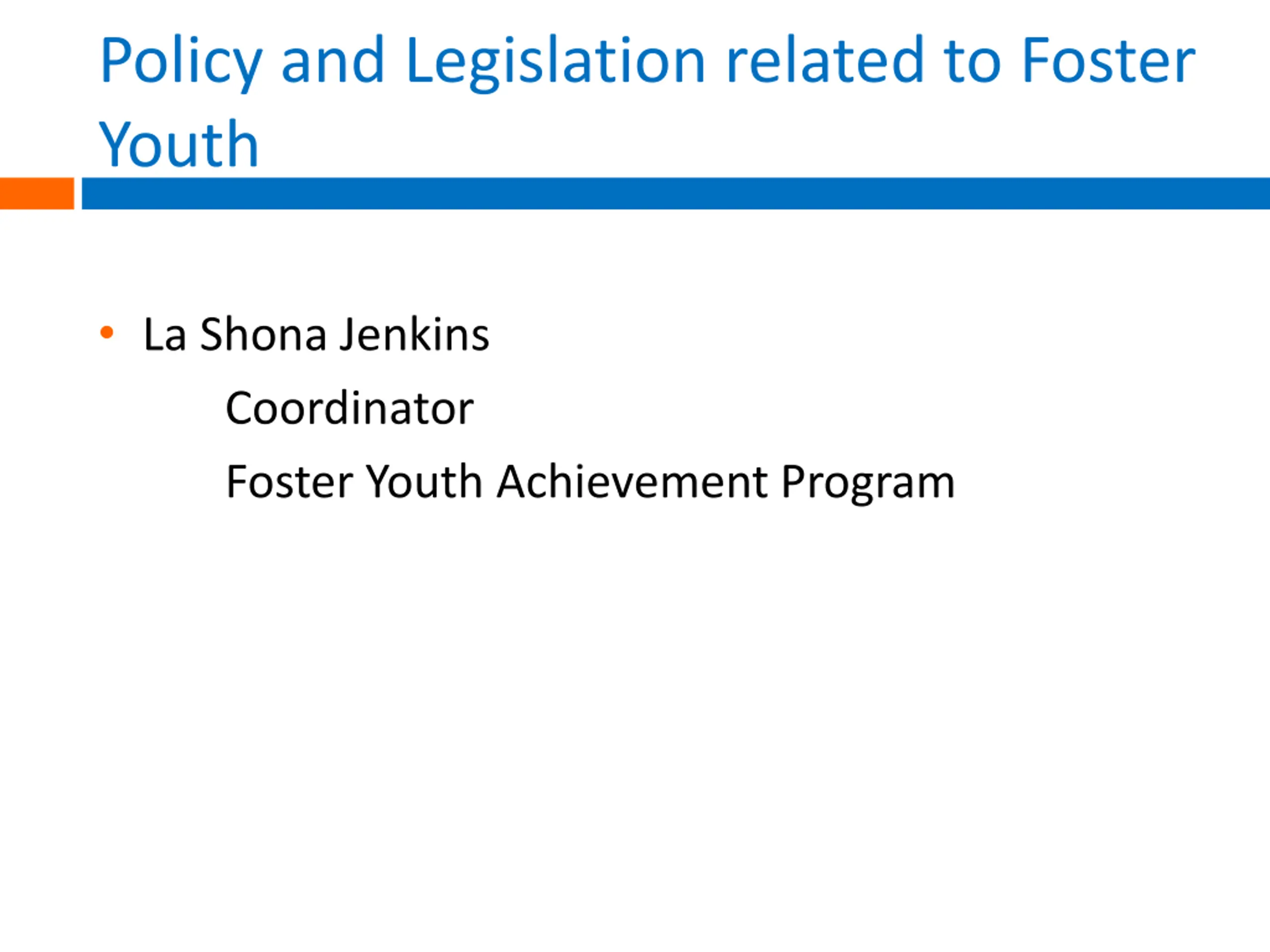 Policy and Legislation related to Foster Youth

• La Shona Jenkins

Coordinator

Foster Youth Achievement Program